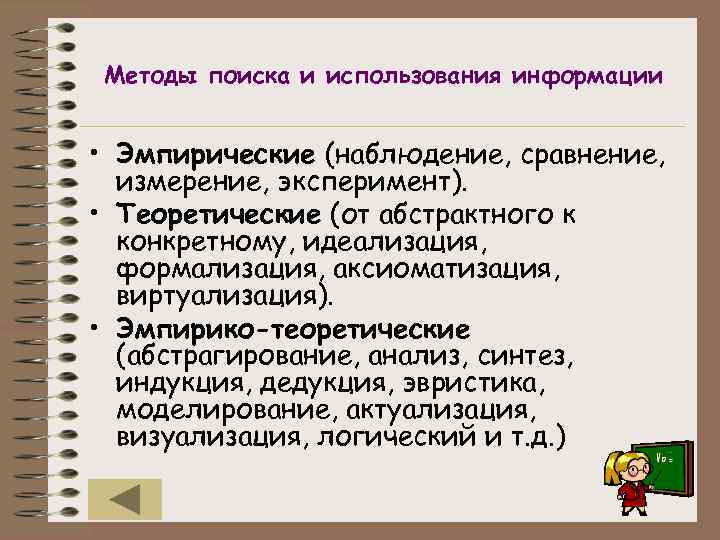 Методы поиска и использования информации

• Эмпирические (наблюдение, сравнение, измерение, эксперимент).
• Теоретические (от абстрактного к конкретному, идеализация, формализация, аксиоматизация, виртуализация).
• Эмпирико-теоретические (абстрагирование, анализ, синтез, индукция, дедукция, эвристика, моделирование, актуализация, визуализация, логический и т.д.)

Vo =